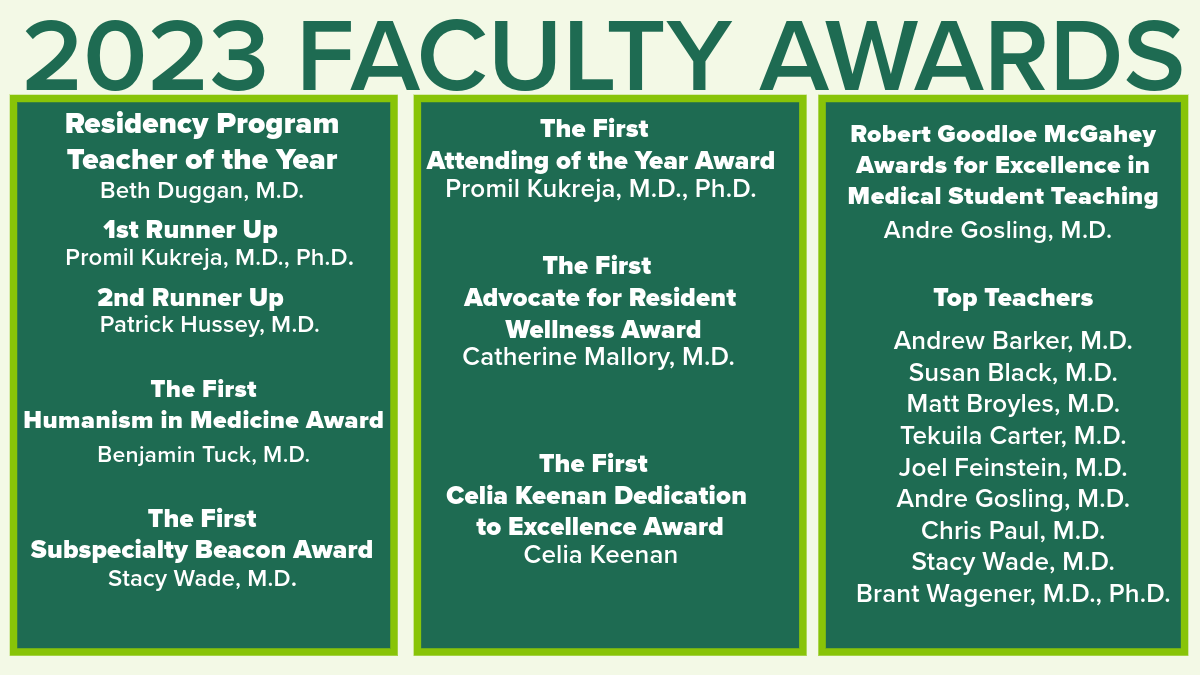 2023 FACULTY AWARDS

Residency Program Teacher of the Year
Beth Duggan, M.D.

1st Runner Up
Promil Kukreja, M.D., Ph.D.

2nd Runner Up
Patrick Hussey, M.D.

The First Humanism in Medicine Award
Benjamin Tuck, M.D.

The First Subspecialty Beacon Award
Stacy Wade, M.D.

The First Attending of the Year Award
Promil Kukreja, M.D., Ph.D.

The First Advocate for Resident Wellness Award
Catherine Mallory, M.D.

The First Celia Keenan Dedication to Excellence Award
Celia Keenan

Robert Goodloe McGahey Awards for Excellence in Medical Student Teaching
Andre Gosling, M.D.

Top Teachers

Andrew Barker, M.D.
Susan Black, M.D.
Matt Broyles, M.D.
Tekuila Carter, M.D.
Joel Feinstein, M.D.
Andre Gosling, M.D.
Chris Paul, M.D.
Stacy Wade, M.D.
Brant Wagener, M.D., Ph.D.